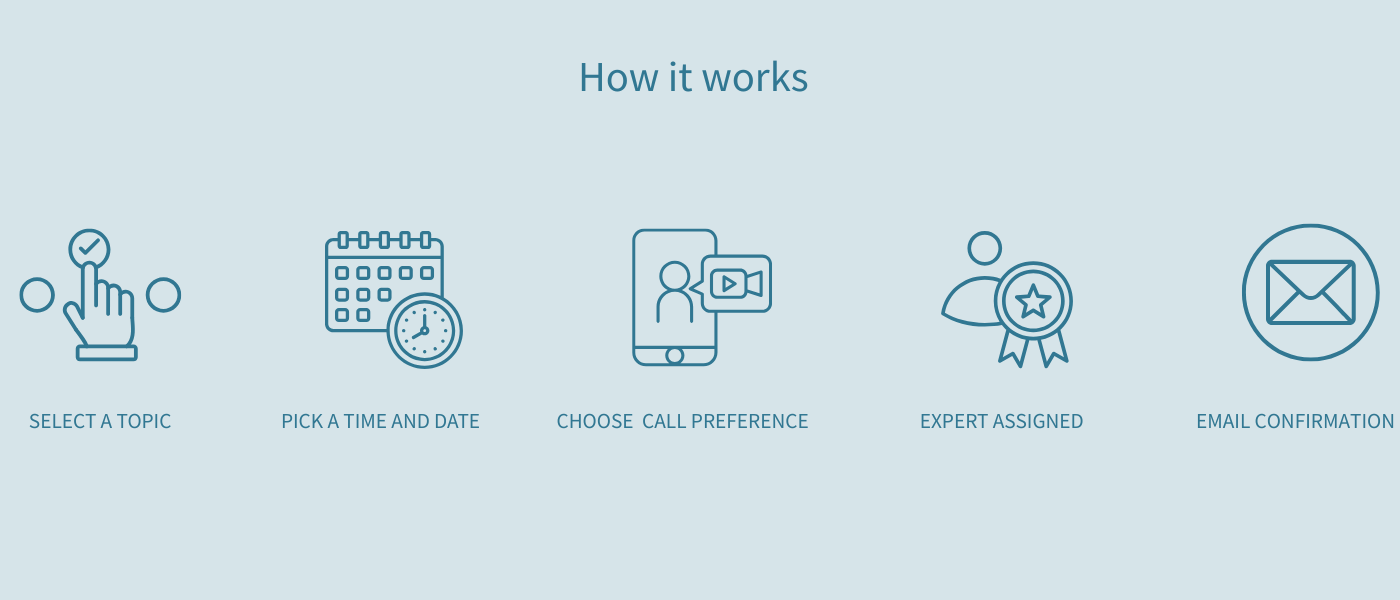 How it works

SELECT A TOPIC

PICK A TIME AND DATE

CHOOSE  CALL PREFERENCE

EXPERT ASSIGNED

EMAIL CONFIRMATION